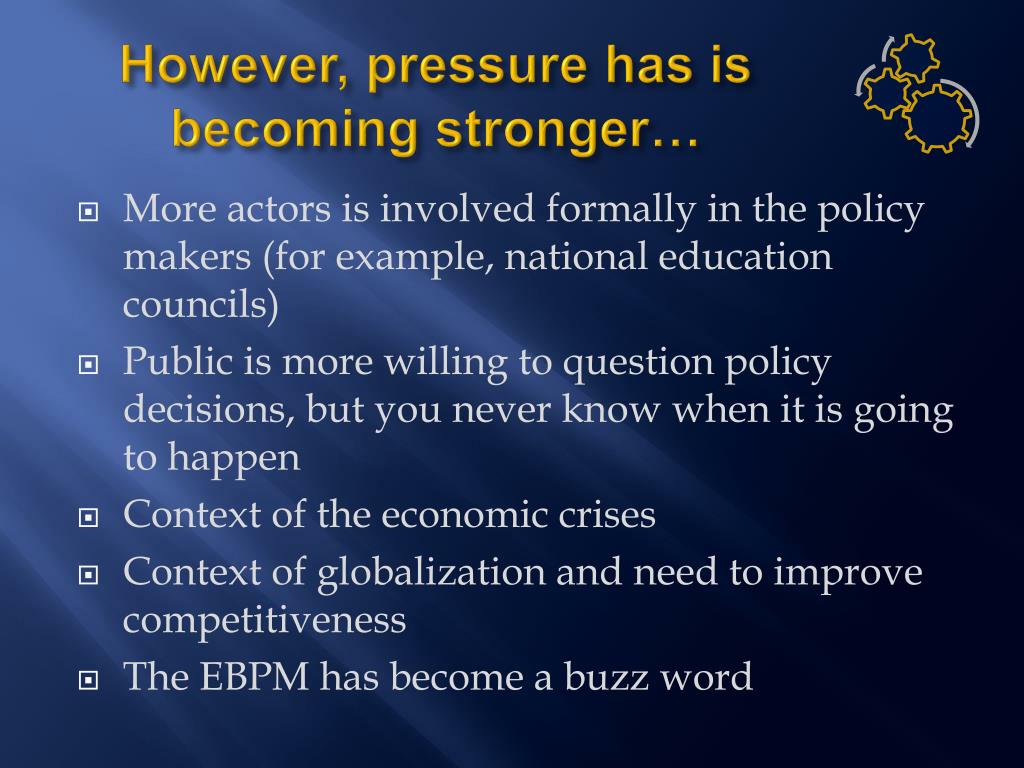 However, pressure has is becoming stronger…

More actors is involved formally in the policy makers (for example, national education councils)

Public is more willing to question policy decisions, but you never know when it is going to happen

Context of the economic crises

Context of globalization and need to improve competitiveness

The EBPM has become a buzz word